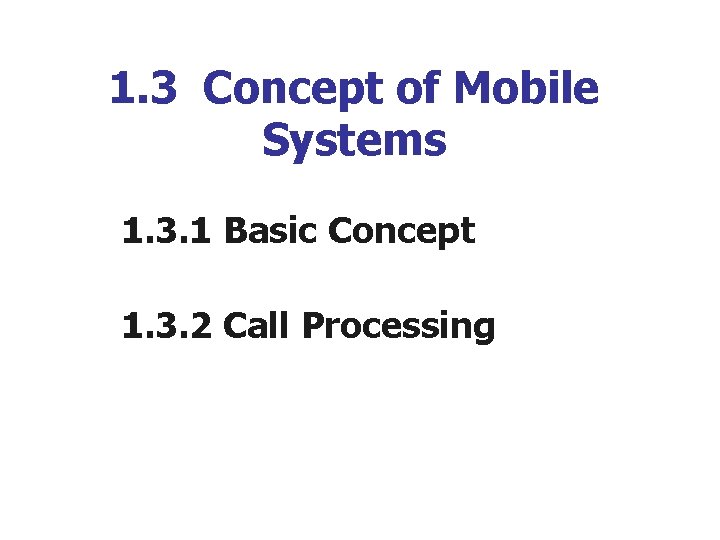 1.3 Concept of Mobile Systems

1.3.1 Basic Concept

1.3.2 Call Processing